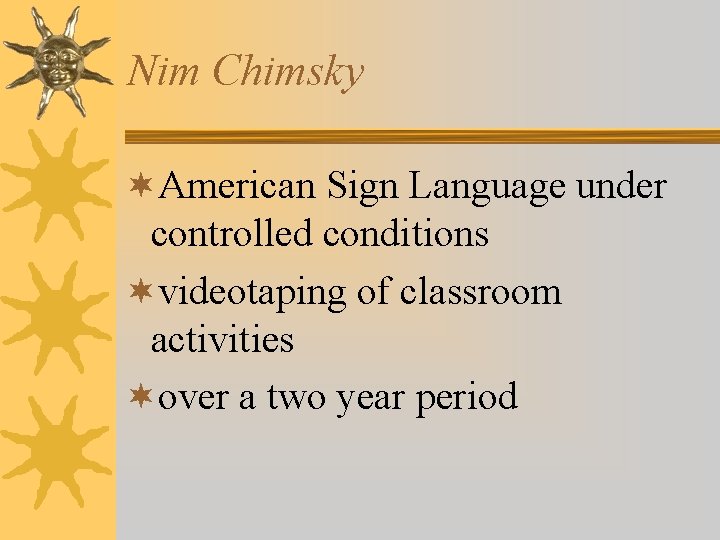 Nim Chimsky

American Sign Language under controlled conditions

videotaping of classroom activities

over a two year period